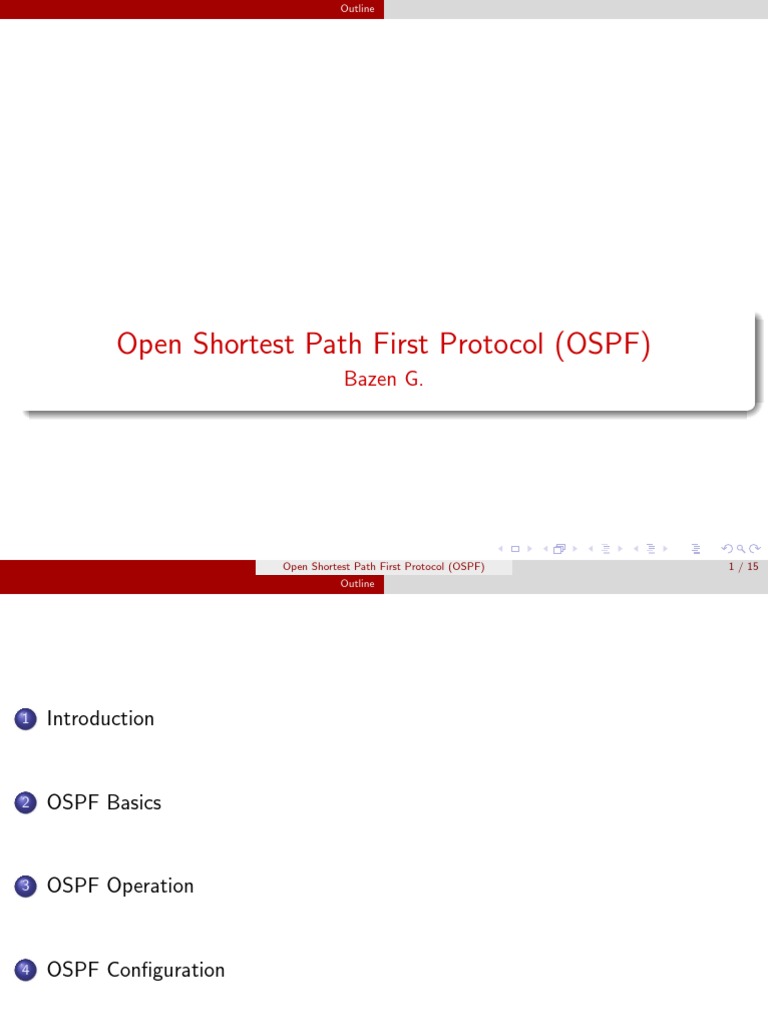 Outline

Open Shortest Path First Protocol (OSPF)
Bazen G.

Open Shortest Path First Protocol (OSPF) 1 / 15

Outline

1 Introduction

2 OSPF Basics

3 OSPF Operation

4 OSPF Configuration